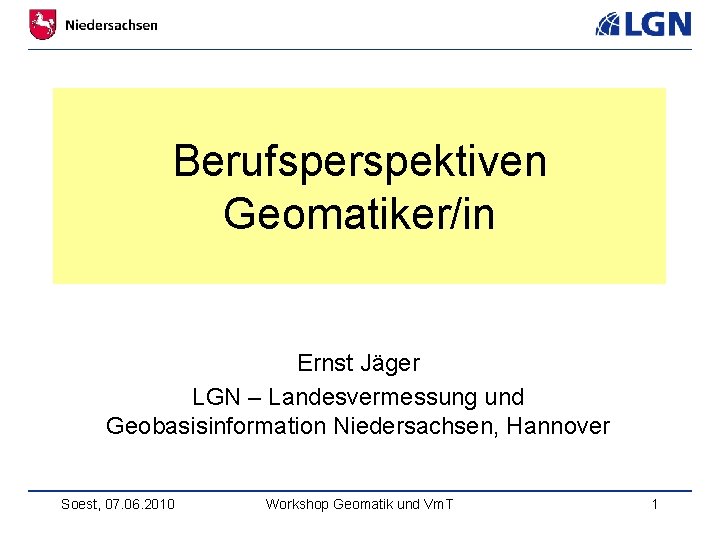 Niedersachsen

LGN

Berufsperspektiven
Geomatiker/in

Ernst Jäger
LGN – Landesvermessung und
Geobasisinformation Niedersachsen, Hannover

Soest, 07.06.2010

Workshop Geomatik und VmT

1